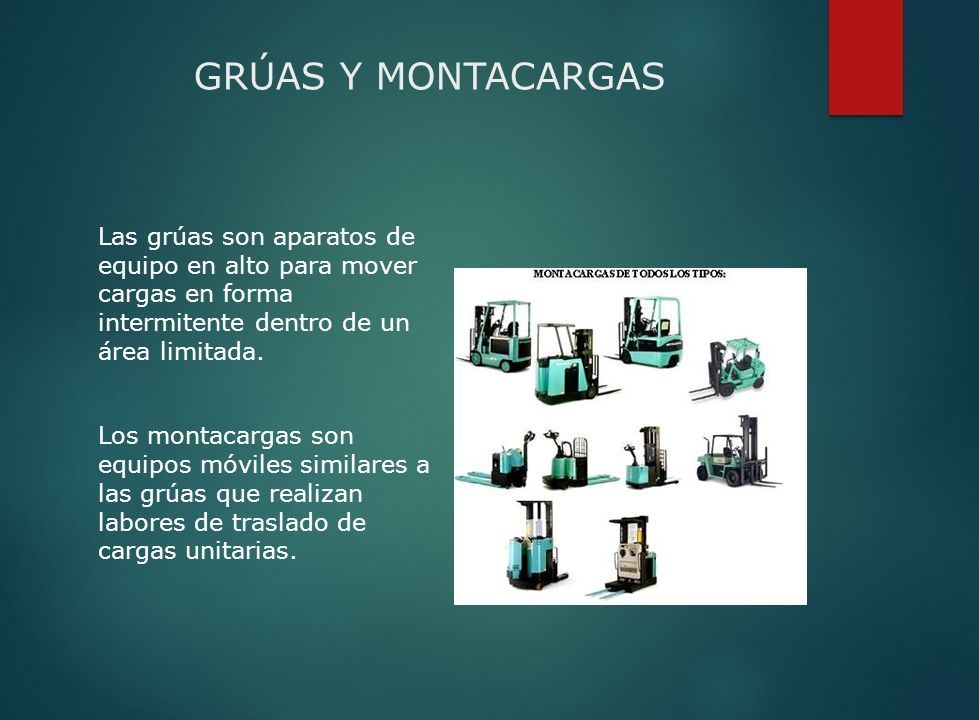 GRÚAS Y MONTACARGAS

Las grúas son aparatos de equipo en alto para mover cargas en forma intermitente dentro de un área limitada.

Los montacargas son equipos móviles similares a las grúas que realizan labores de traslado de cargas unitarias.

MONTACARGAS DE TODOS LOS TIPOS: